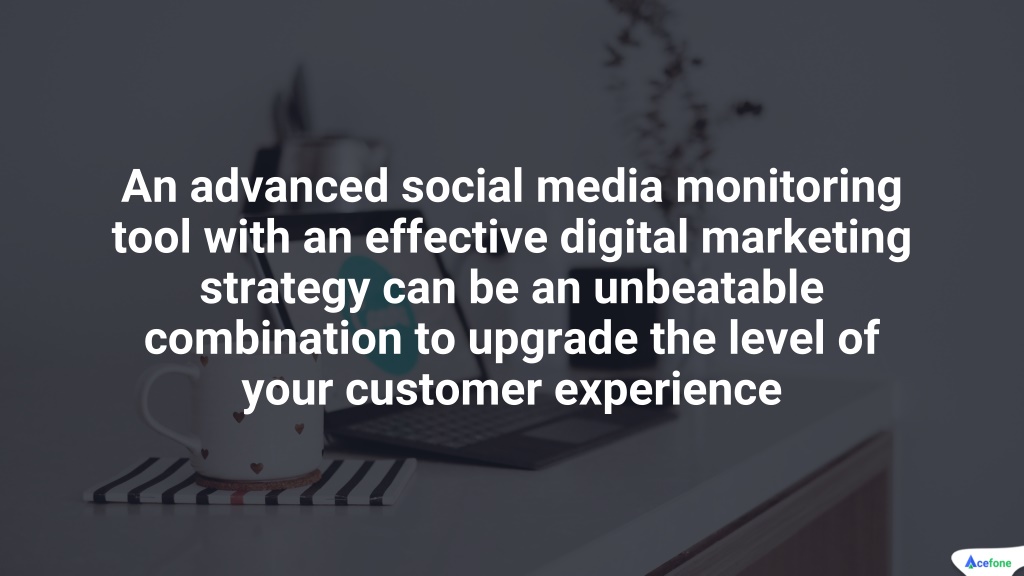 An advanced social media monitoring tool with an effective digital marketing strategy can be an unbeatable combination to upgrade the level of your customer experience

Acefone